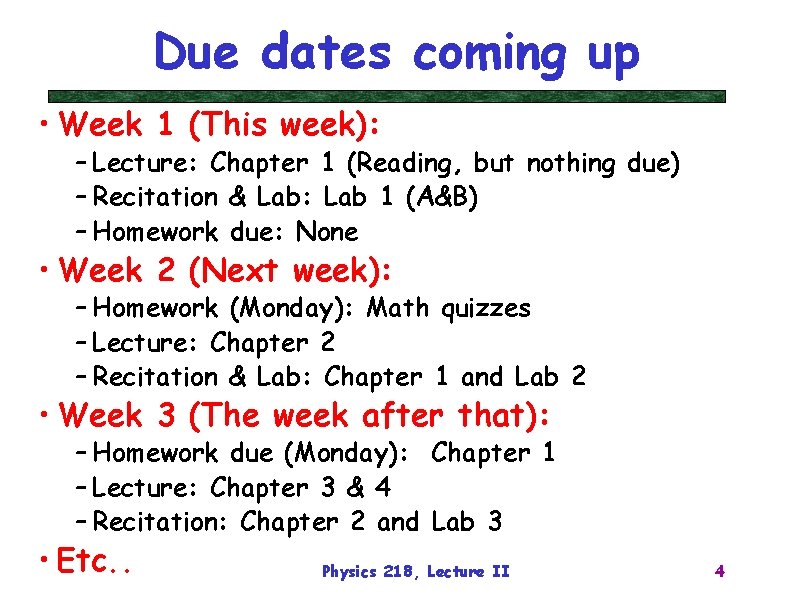 Due dates coming up

• Week 1 (This week):
– Lecture: Chapter 1 (Reading, but nothing due)
– Recitation & Lab: Lab 1 (A&B)
– Homework due: None

• Week 2 (Next week):
– Homework (Monday): Math quizzes
– Lecture: Chapter 2
– Recitation & Lab: Chapter 1 and Lab 2

• Week 3 (The week after that):
– Homework due (Monday): Chapter 1
– Lecture: Chapter 3 & 4
– Recitation: Chapter 2 and Lab 3

• Etc..

Physics 218, Lecture II

4